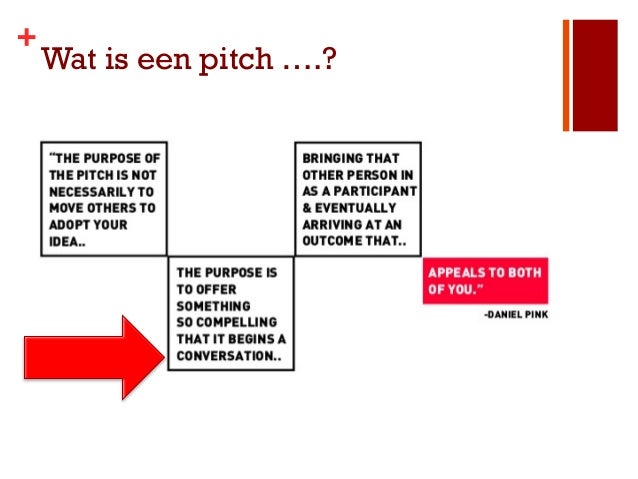 +
Wat is een pitch ….?

"THE PURPOSE OF THE PITCH IS NOT NECESSARILY TO MOVE OTHERS TO ADOPT YOUR IDEA..

THE PURPOSE IS TO OFFER SOMETHING SO COMPELLING THAT IT BEGINS A CONVERSATION..

BRINGING THAT OTHER PERSON IN AS A PARTICIPANT & EVENTUALLY ARRIVING AT AN OUTCOME THAT..

APPEALS TO BOTH OF YOU."

-DANIEL PINK